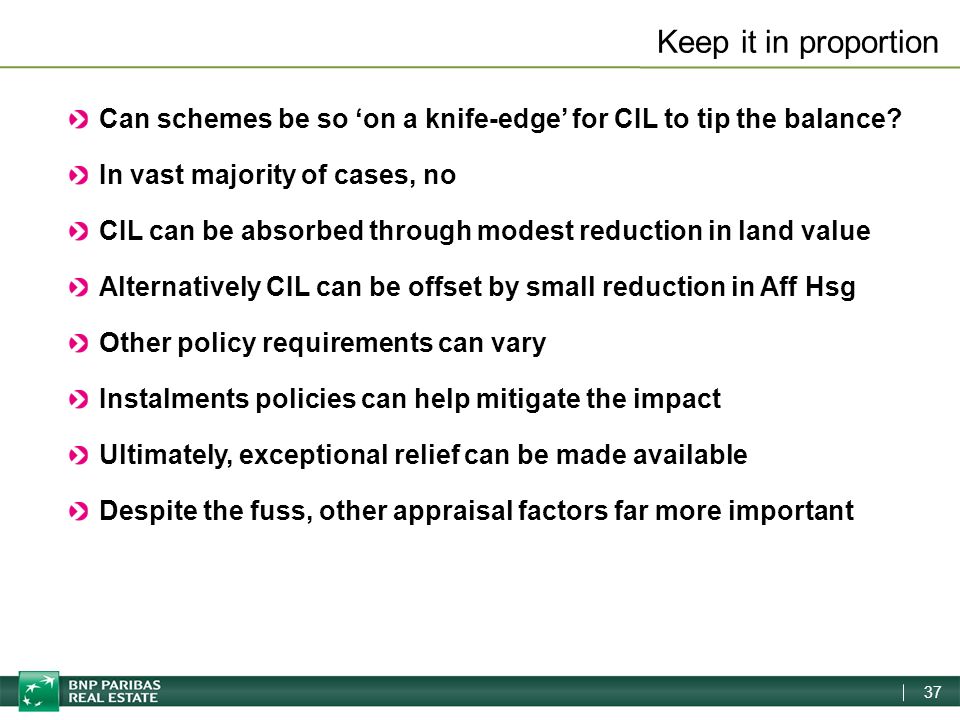 Keep it in proportion

Can schemes be so ‘on a knife-edge’ for CIL to tip the balance?

In vast majority of cases, no

CIL can be absorbed through modest reduction in land value

Alternatively CIL can be offset by small reduction in Aff Hsg

Other policy requirements can vary

Instalments policies can help mitigate the impact

Ultimately, exceptional relief can be made available

Despite the fuss, other appraisal factors far more important

BNP PARIBAS REAL ESTATE

37